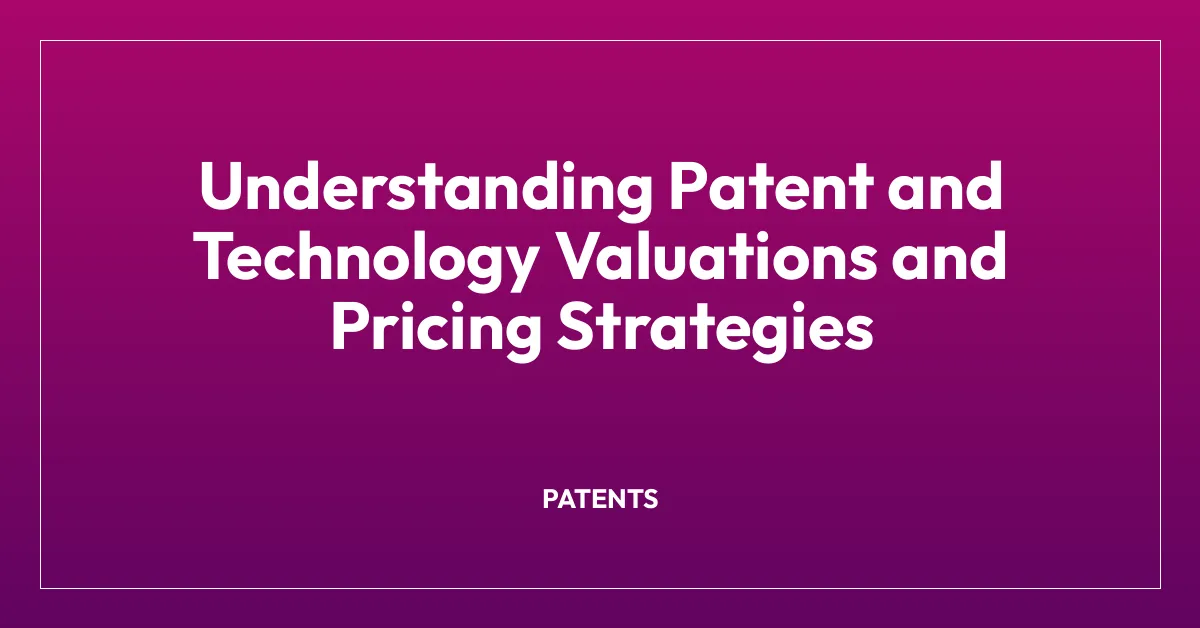 Understanding Patent and Technology Valuations and Pricing Strategies

PATENTS